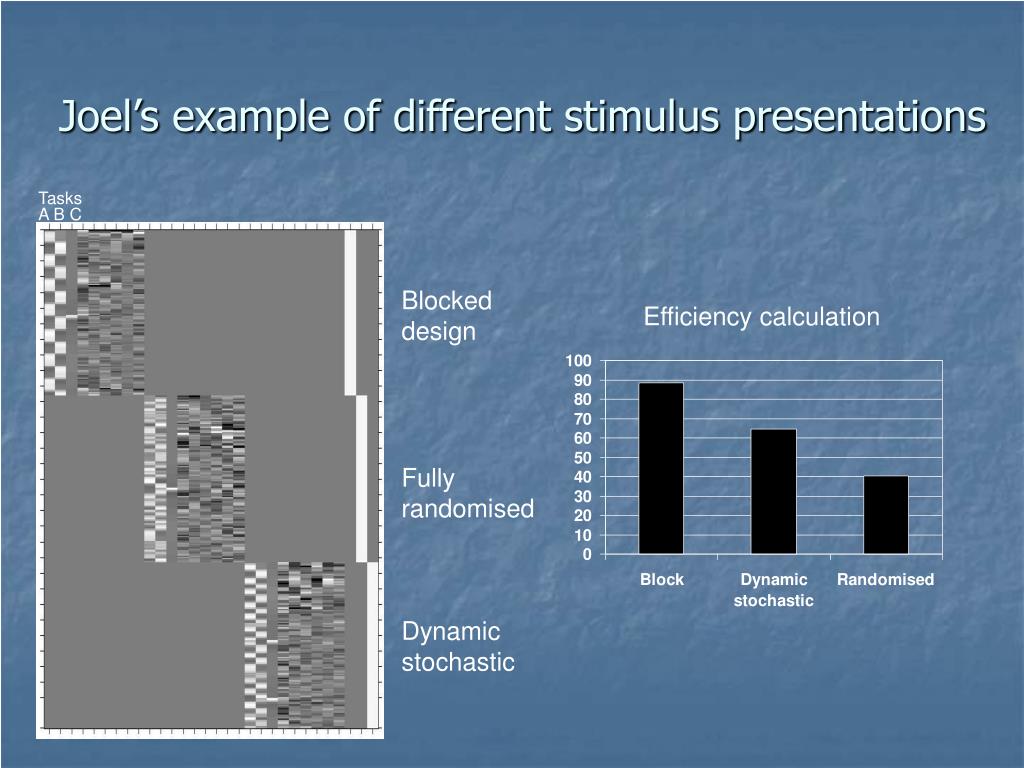 Joel's example of different stimulus presentations

Tasks
A B C

Blocked design

Fully randomised

Dynamic stochastic

Efficiency calculation

100
90
80
70
60
50
40
30
20
10
0

Block
Dynamic stochastic
Randomised